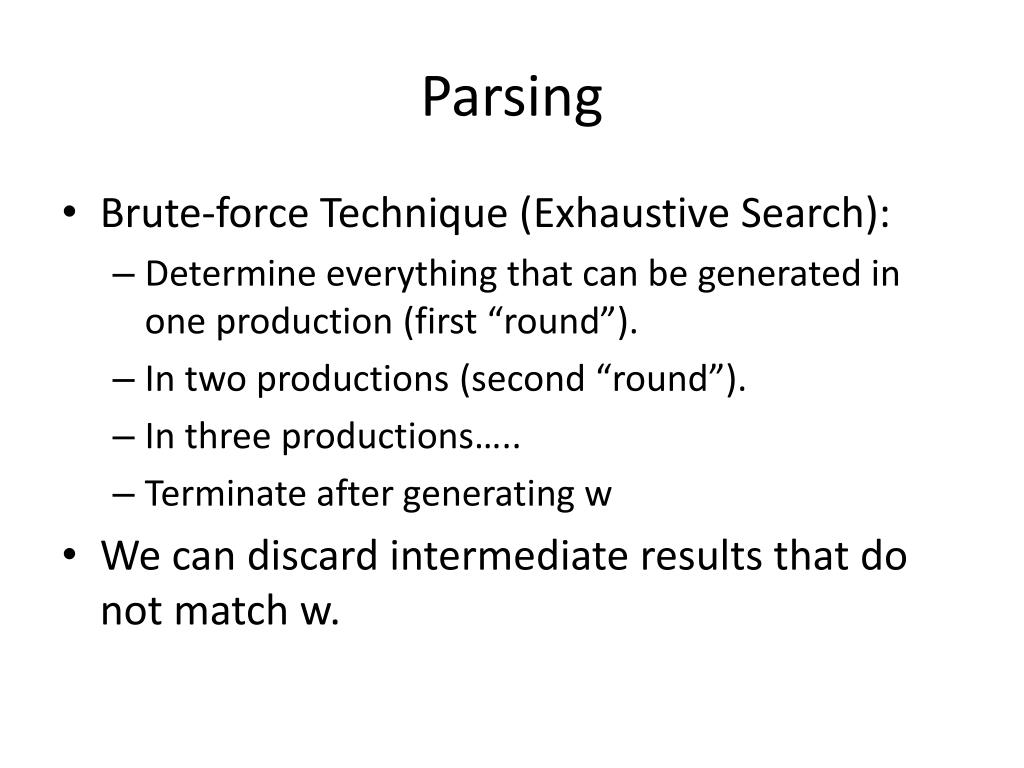 Parsing

• Brute-force Technique (Exhaustive Search):
 – Determine everything that can be generated in one production (first “round”).
 – In two productions (second “round”).
 – In three productions…..
 – Terminate after generating w
• We can discard intermediate results that do not match w.